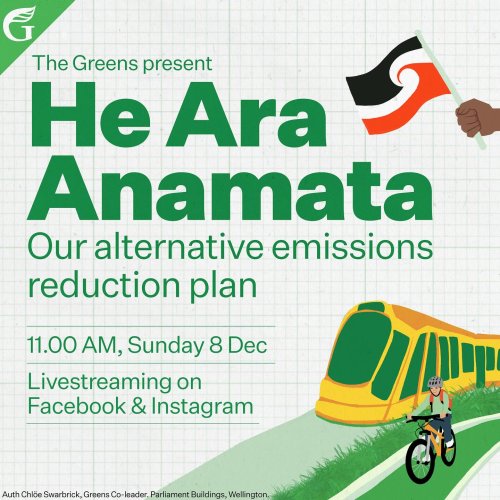 G

The Greens present

He Ara Anamata

Our alternative emissions reduction plan

11.00 AM, Sunday 8 Dec

Livestreaming on Facebook & Instagram

Auth Chlöe Swarbrick, Greens Co-leader, Parliament Buildings, Wellington.